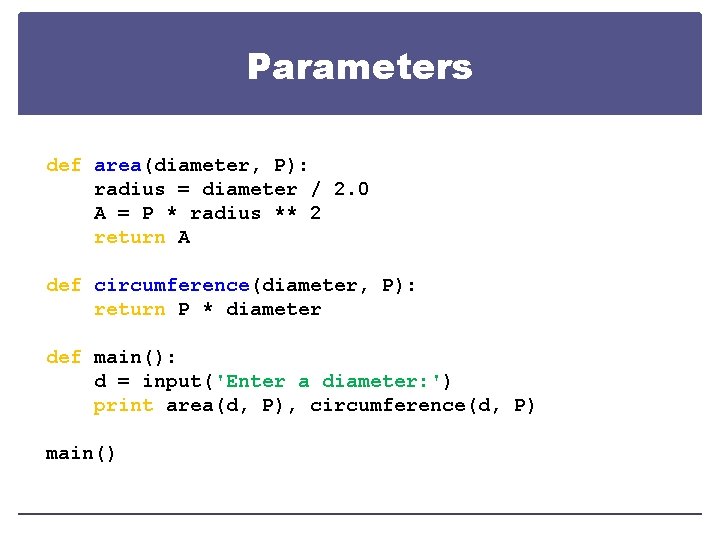 Parameters

def area(diameter, P):
    radius = diameter / 2.0
    A = P * radius ** 2
    return A

def circumference(diameter, P):
    return P * diameter

def main():
    d = input('Enter a diameter:')
    print area(d, P), circumference(d, P)

main()